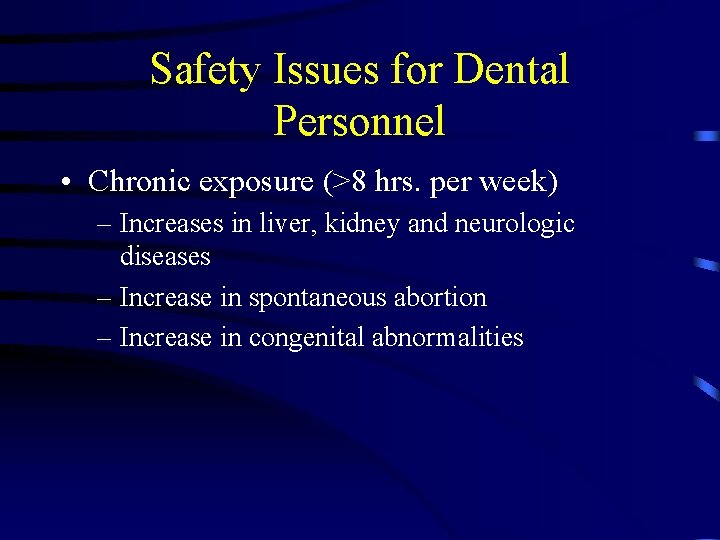 Safety Issues for Dental Personnel

• Chronic exposure (>8 hrs. per week)

– Increases in liver, kidney and neurologic diseases

– Increase in spontaneous abortion

– Increase in congenital abnormalities